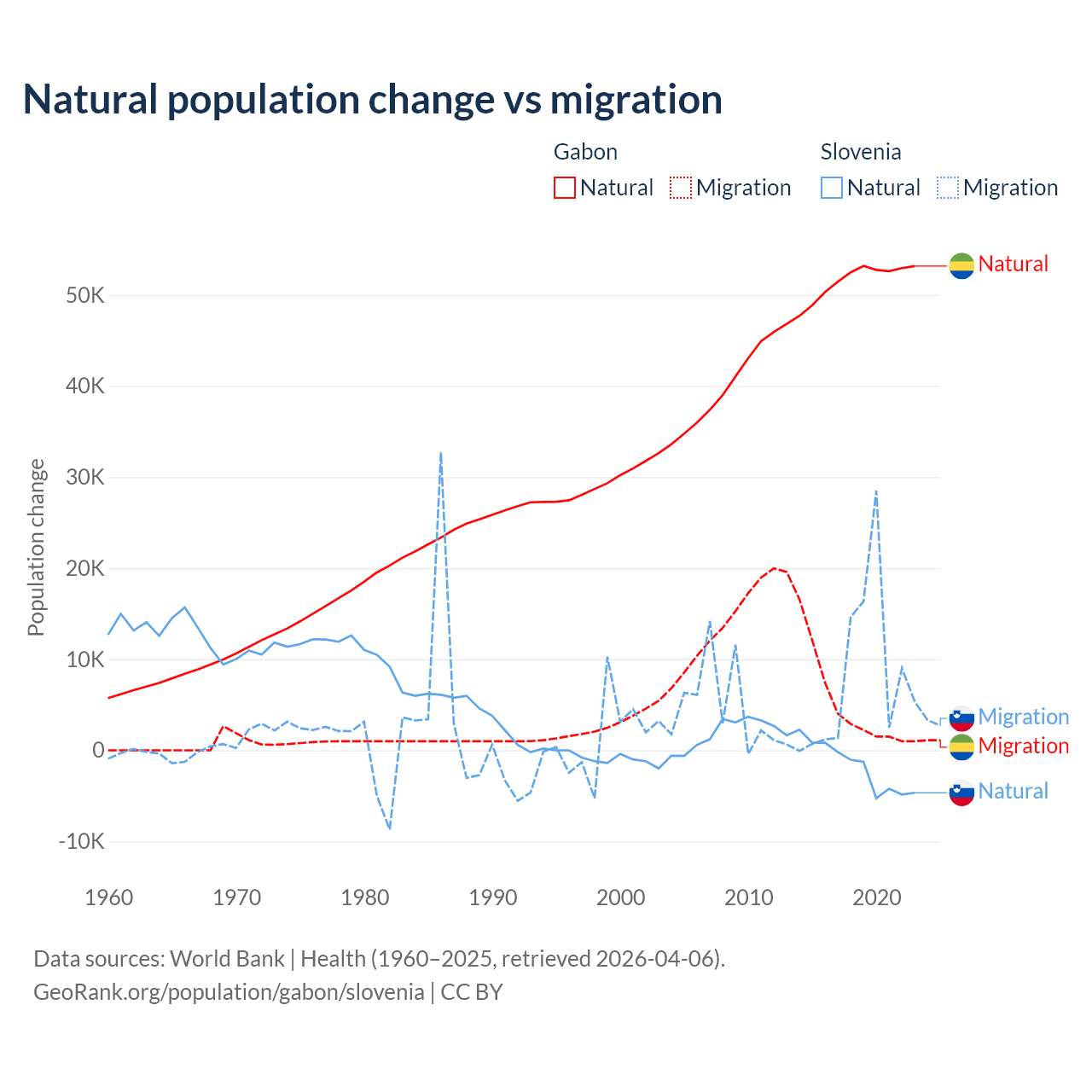 Natural population change vs migration

Gabon
Natural Migration

Slovenia
Natural Migration

Population change

50K
40K
30K
20K
10K
0
-10K

1960 1970 1980 1990 2000 2010 2020

Natural
Migration
Migration
Natural

Data sources: World Bank | Health (1960–2025, retrieved 2026-04-06).
GeoRank.org/population/gabon/slovenia | CC BY